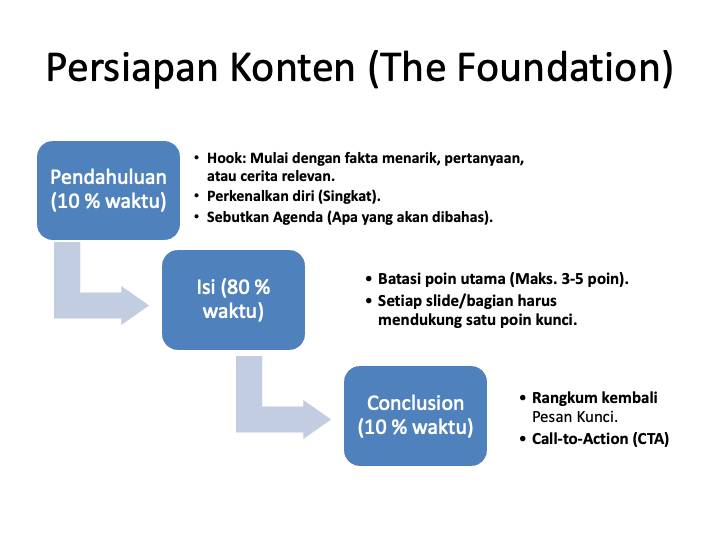 Persiapan Konten (The Foundation)

Pendahuluan (10 % waktu)

• Hook: Mulai dengan fakta menarik, pertanyaan, atau cerita relevan.
• Perkenalkan diri (Singkat).
• Sebutkan Agenda (Apa yang akan dibahas).

Isi (80 % waktu)

• Batasi poin utama (Maks. 3-5 poin).
• Setiap slide/bagian harus mendukung satu poin kunci.

Conclusion (10 % waktu)

• Rangkum kembali Pesan Kunci.
• Call-to-Action (CTA)